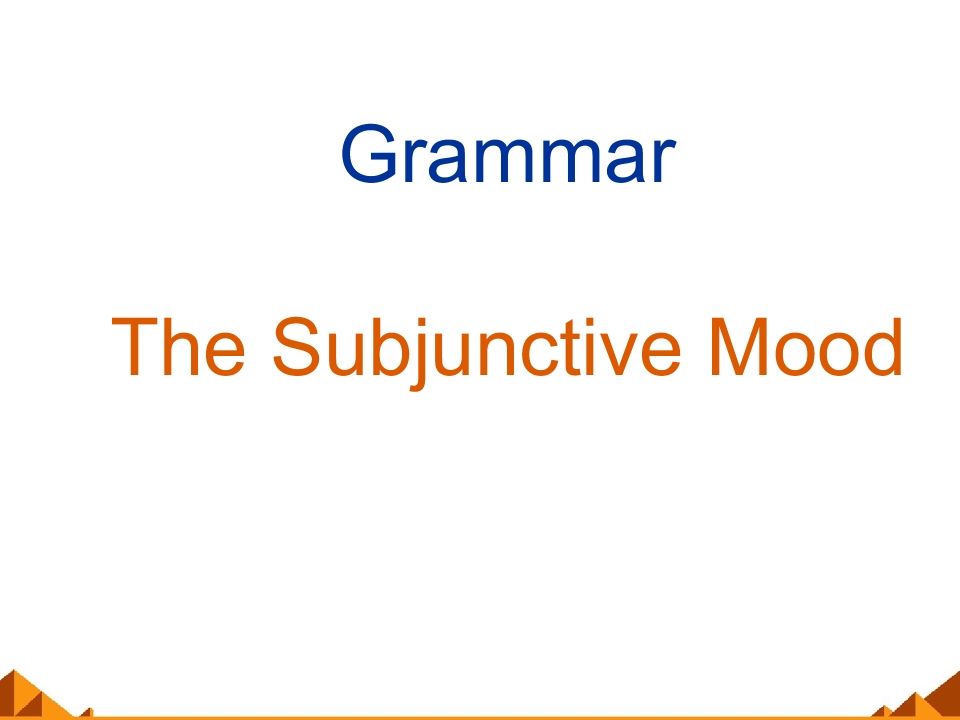 Grammar

The Subjunctive Mood